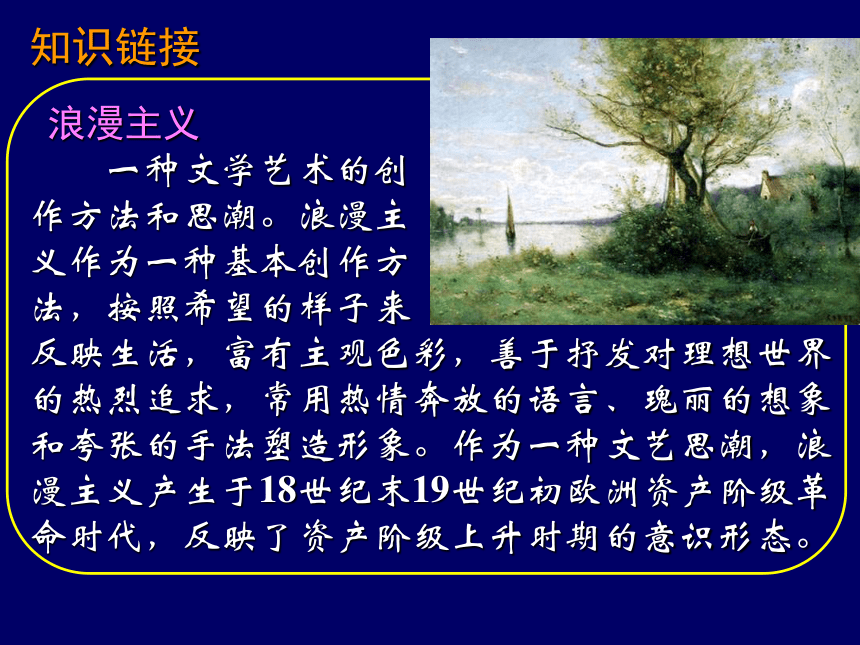 知识链接

浪漫主义

一种文学艺术的创作方法和思潮。浪漫主义作为一种基本创作方法，按照希望的样子来反映生活，富有主观色彩，善于抒发对理想世界的热烈追求，常用热情奔放的语言、瑰丽的想象和夸张的手法塑造形象。作为一种文艺思潮，浪漫主义产生于18世纪末19世纪初欧洲资产阶级革命时代，反映了资产阶级上升时期的意识形态。